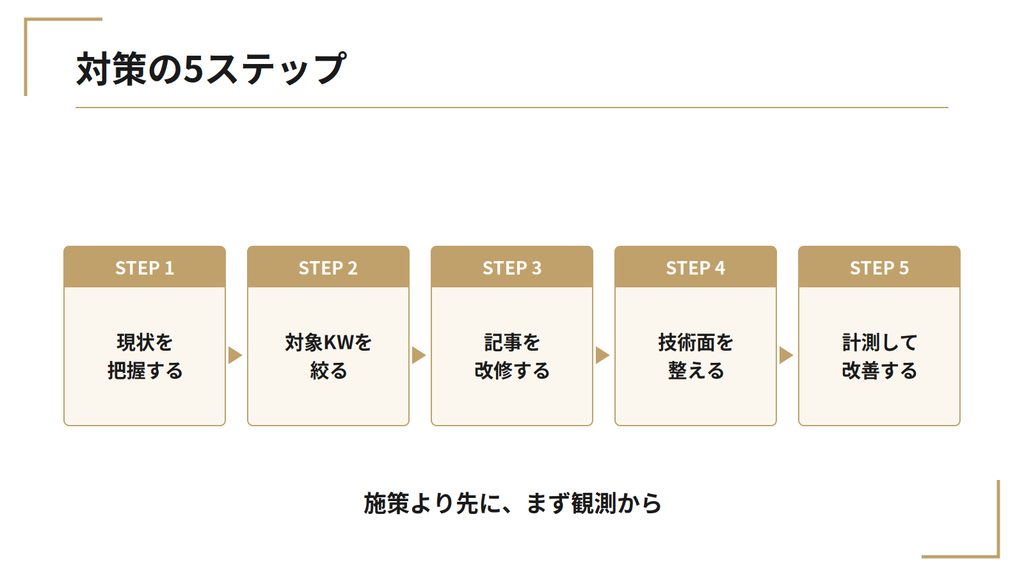 対策の5ステップ

STEP 1

現状を
把握する

STEP 2

対象KWを
絞る

STEP 3

記事を
改修する

STEP 4

技術面を
整える

STEP 5

計測して
改善する

施策より先に、まず観測から